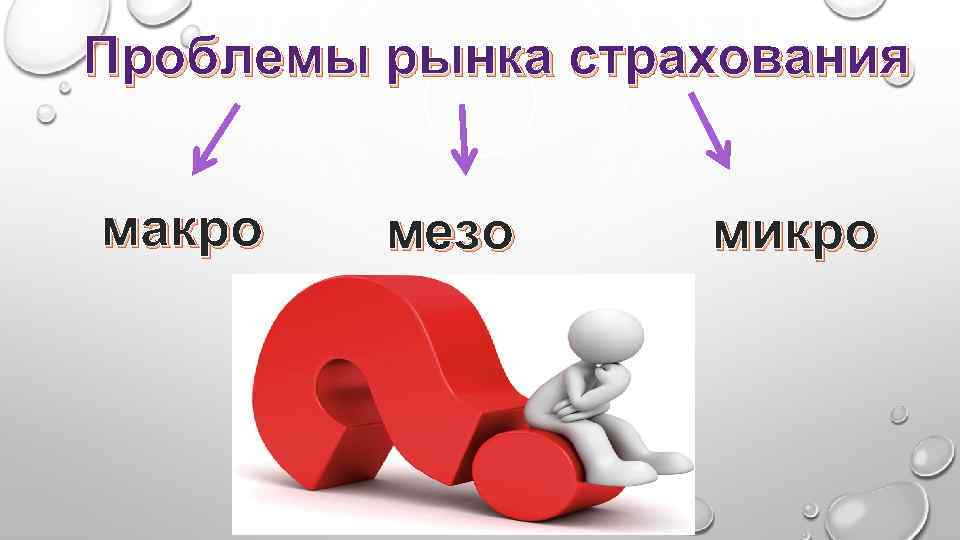 Проблемы рынка страхования

макро

мезо

микро